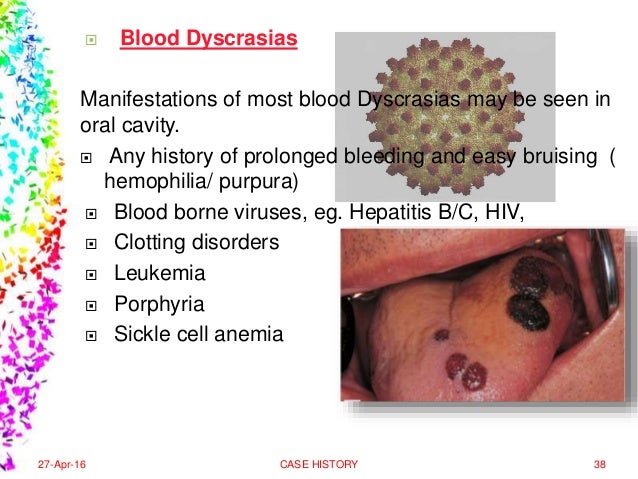 Blood Dyscrasias

Manifestations of most blood Dyscrasias may be seen in oral cavity.

Any history of prolonged bleeding and easy bruising ( hemophilia/ purpura)

Blood borne viruses, eg. Hepatitis B/C, HIV,

Clotting disorders

Leukemia

Porphyria

Sickle cell anemia

27-Apr-16 CASE HISTORY 38